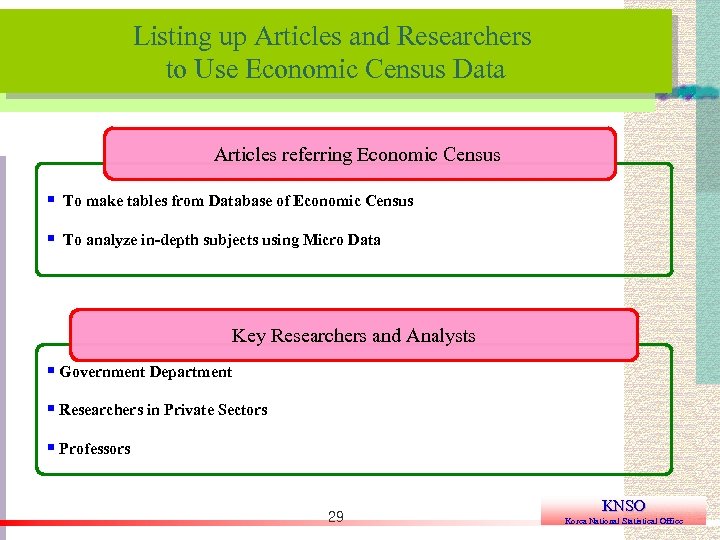 Listing up Articles and Researchers to Use Economic Census Data

Articles referring Economic Census

▪ To make tables from Database of Economic Census

▪ To analyze in-depth subjects using Micro Data

Key Researchers and Analysts

▪ Government Department

▪ Researchers in Private Sectors

▪ Professors

29

KNSO
Korea National Statistical Office